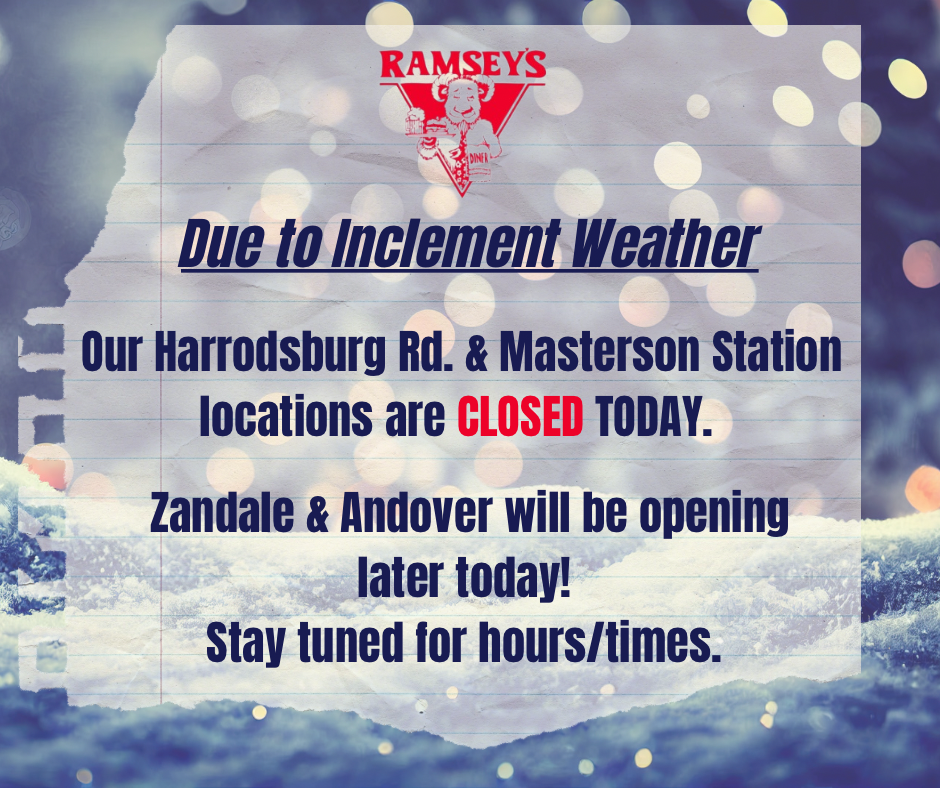 RAMSEY'S

DINER

Due to Inclement Weather

Our Harrodsburg Rd. & Masterson Station locations are CLOSED TODAY.

Zandale & Andover will be opening later today!
Stay tuned for hours/times.